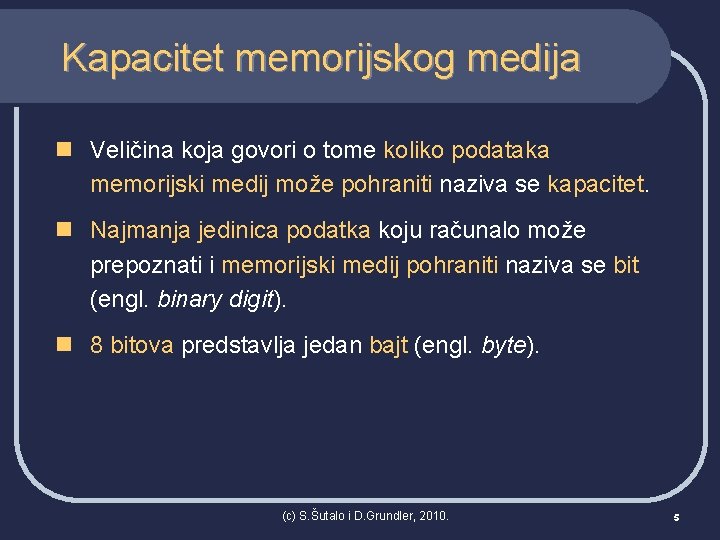 Kapacitet memorijskog medija

Veličina koja govori o tome koliko podataka memorijski medij može pohraniti naziva se kapacitet.

Najmanja jedinica podatka koju računalo može prepoznati i memorijski medij pohraniti naziva se bit (engl. binary digit).

8 bitova predstavlja jedan bajt (engl. byte).

(c) S.Šutalo i D.Grundler, 2010.

5